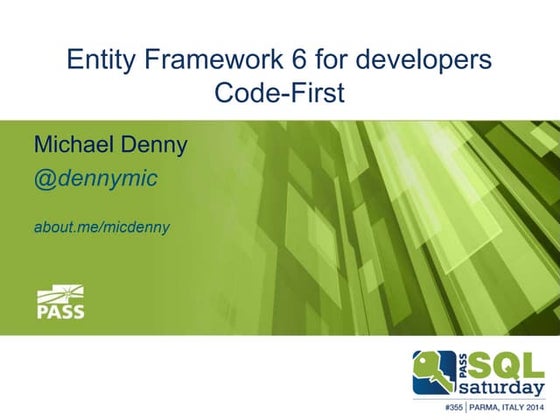 Entity Framework 6 for developers
Code-First

Michael Denny
@dennymic

about.me/micdenny

PASS

PASS SQL saturday
#355 | PARMA, ITALY 2014